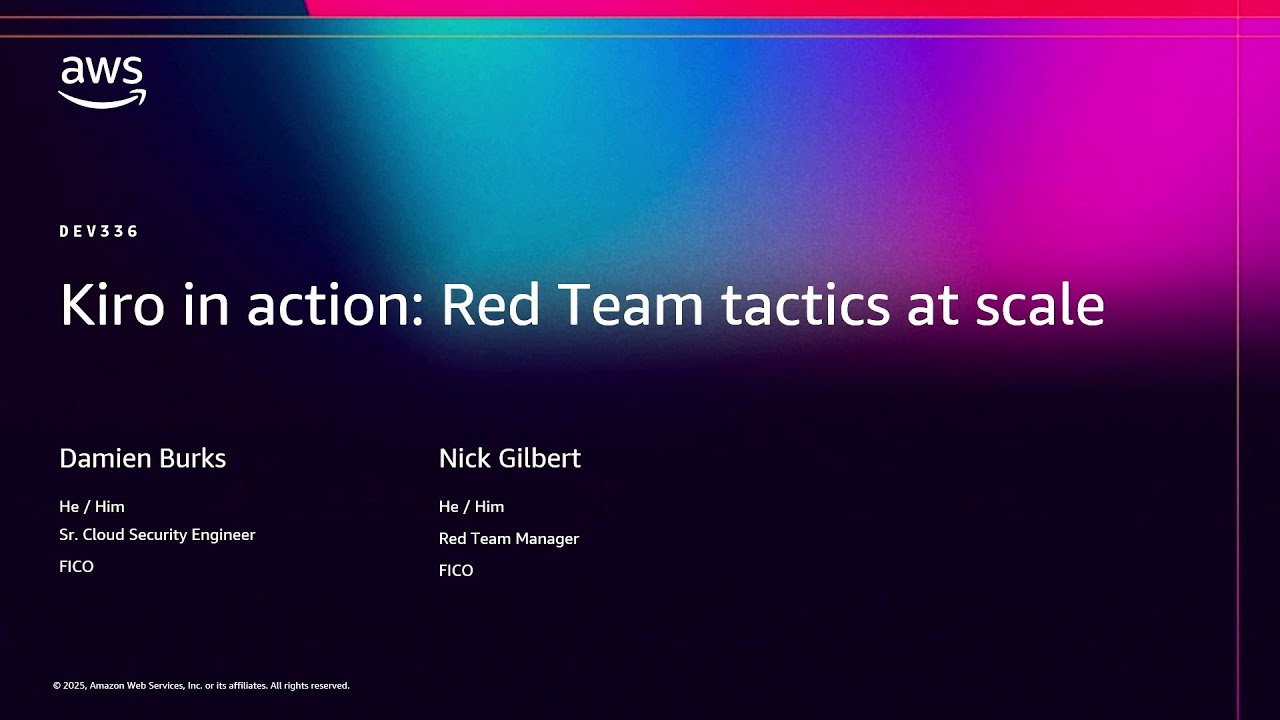 aws

DEV336

Kiro in action: Red Team tactics at scale

Damien Burks

He / Him

Sr. Cloud Security Engineer

FICO

Nick Gilbert

He / Him

Red Team Manager

FICO

© 2025, Amazon Web Services, Inc. or its affiliates. All rights reserved.